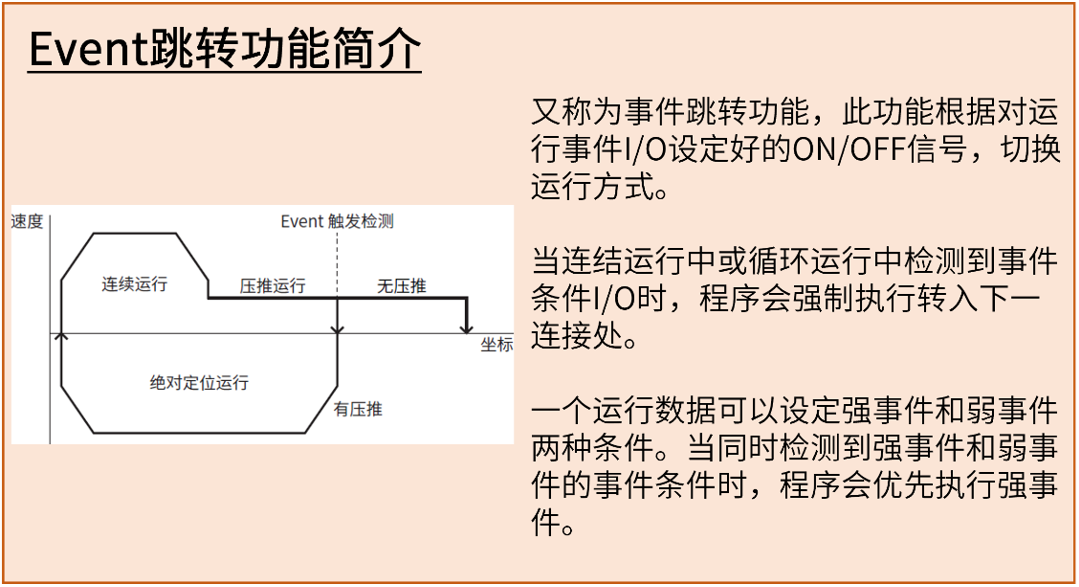 Event跳转功能简介

速度

Event 触发检测

连续运行

压推运行

无压推

坐标

绝对定位运行

有压推

又称为事件跳转功能，此功能根据对运行事件I/O设定好的ON/OFF信号，切换运行方式。

当连结运行中或循环运行中检测到事件条件I/O时，程序会强制执行转入下一连接处。

一个运行数据可以设定强事件和弱事件两种条件。当同时检测到强事件和弱事件的事件条件时，程序会优先执行强事件。